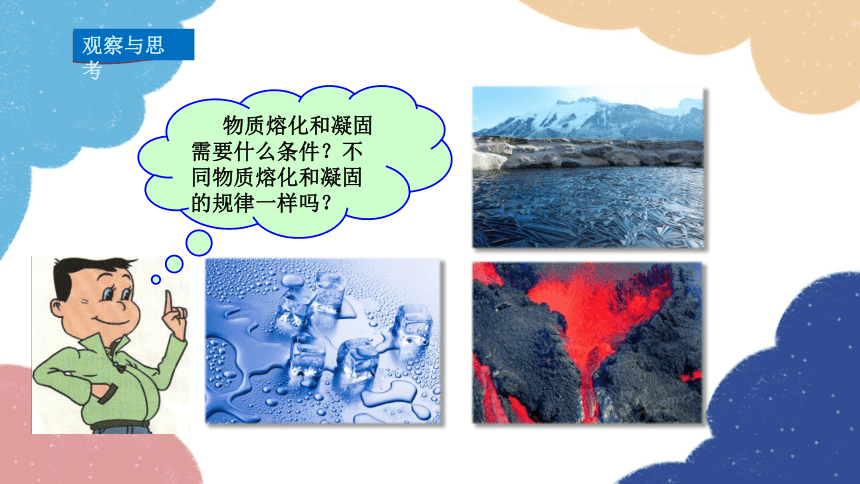 观察与思考

物质熔化和凝固需要什么条件？不同物质熔化和凝固的规律一样吗？